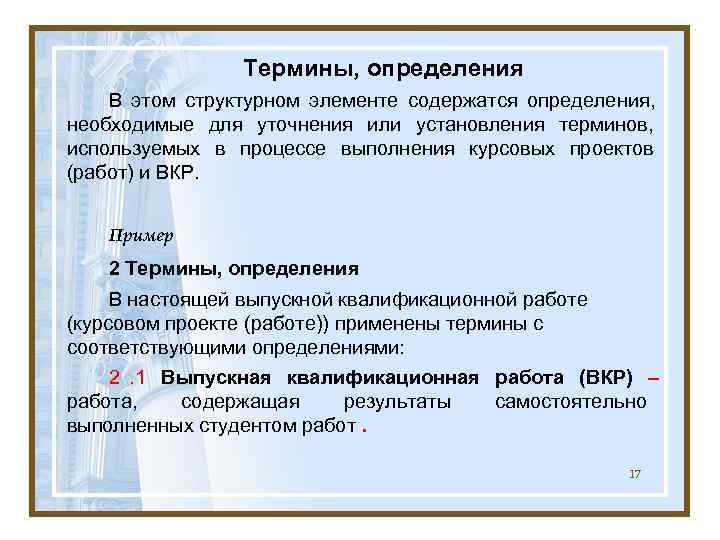 Термины, определения

В этом структурном элементе содержатся определения, необходимые для уточнения или установления терминов, используемых в процессе выполнения курсовых проектов (работ) и ВКР.

Пример

2 Термины, определения

В настоящей выпускной квалификационной работе (курсовом проекте (работе)) применены термины с соответствующими определениями:

2 .1 Выпускная квалификационная работа (ВКР) – работа, содержащая результаты самостоятельно выполненных студентом работ .

17